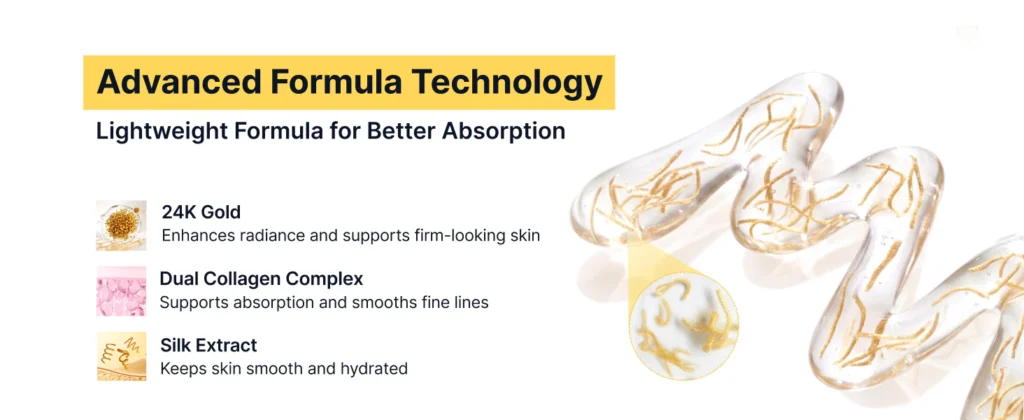 Advanced Formula Technology

Lightweight Formula for Better Absorption

24K Gold
Enhances radiance and supports firm-looking skin

Dual Collagen Complex
Supports absorption and smooths fine lines

Silk Extract
Keeps skin smooth and hydrated